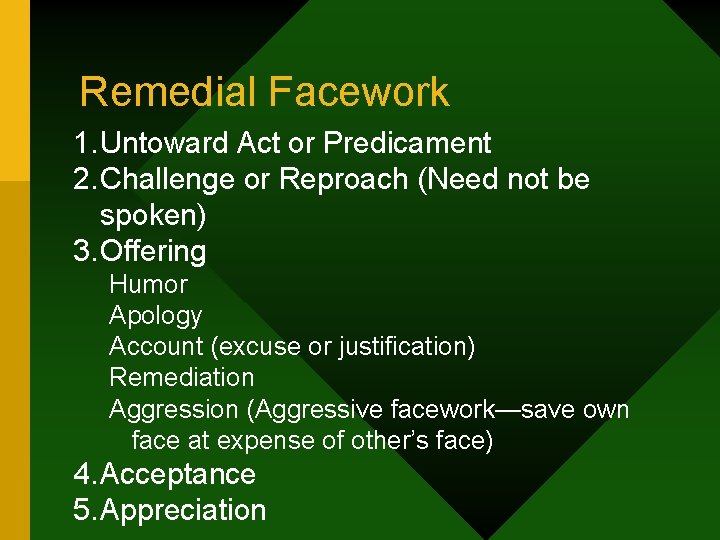 Remedial Facework

1. Untoward Act or Predicament
2. Challenge or Reproach (Need not be spoken)
3. Offering

Humor
Apology
Account (excuse or justification)
Remediation
Aggression (Aggressive facework—save own face at expense of other's face)

4. Acceptance
5. Appreciation